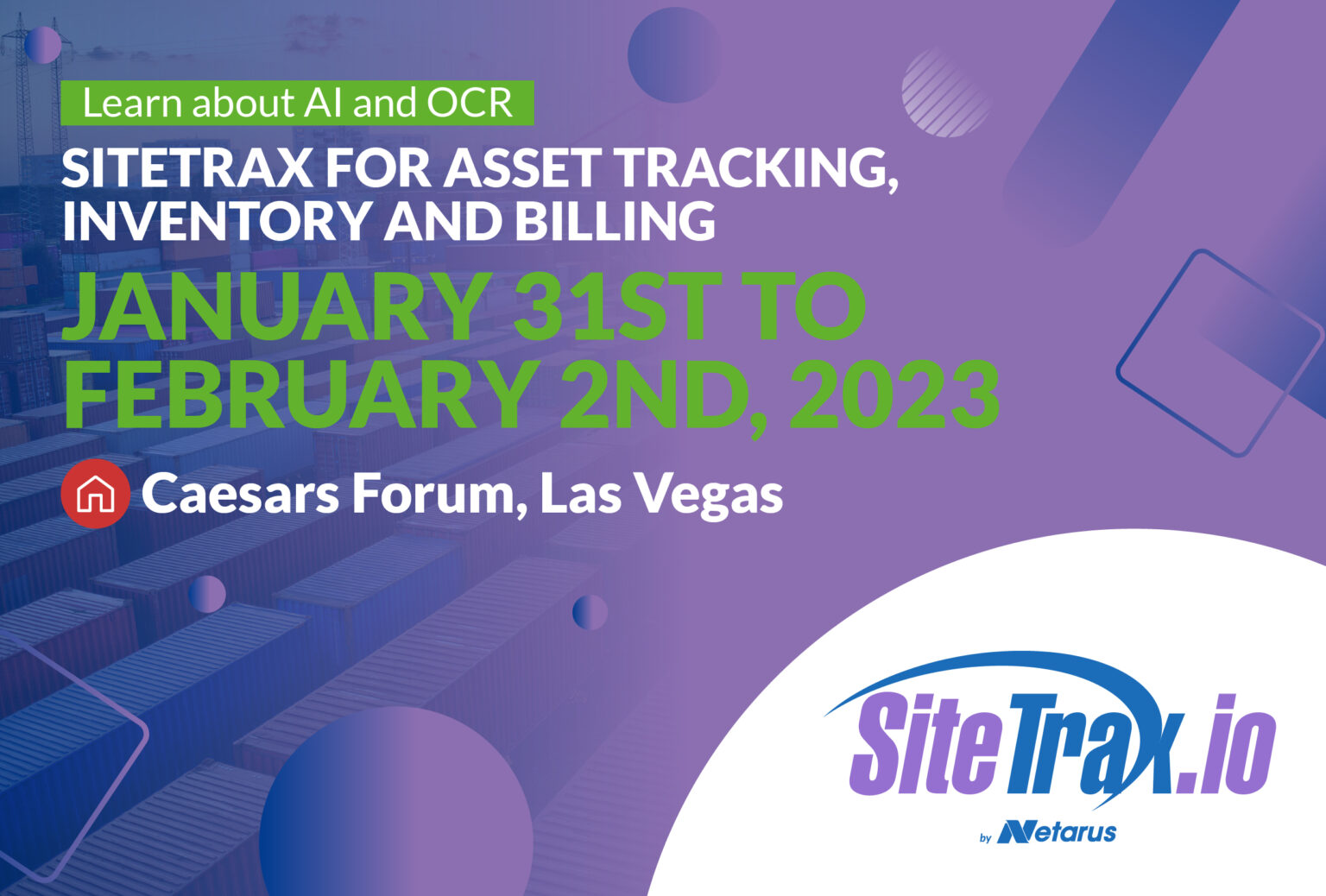 Learn about AI and OCR

SITETRAX FOR ASSET TRACKING, INVENTORY AND BILLING

JANUARY 31ST TO FEBRUARY 2ND, 2023

Caesars Forum, Las Vegas

SiteTrax.io

by Netarus